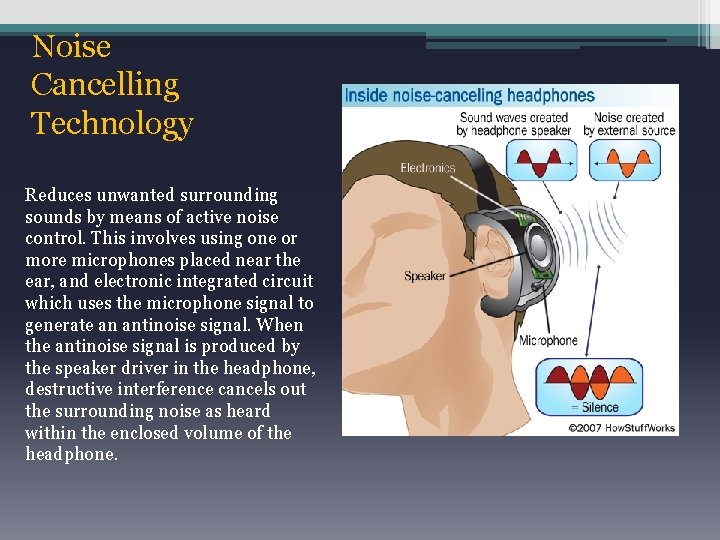 Noise Cancelling Technology

Reduces unwanted surrounding sounds by means of active noise control. This involves using one or more microphones placed near the ear, and electronic integrated circuit which uses the microphone signal to generate an antinoise signal. When the antinoise signal is produced by the speaker driver in the headphone, destructive interference cancels out the surrounding noise as heard within the enclosed volume of the headphone.

Inside noise-canceling headphones

Sound waves created by headphone speaker

Noise created by external source

Electronics

Speaker

Microphone

= Silence

©2007 HowStuffWorks